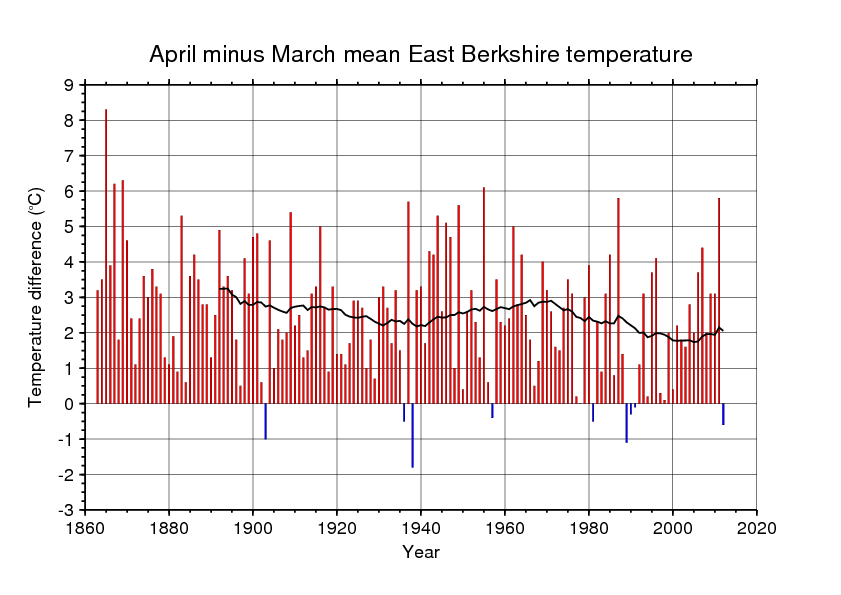 April minus March mean East Berkshire temperature

Temperature difference (°C)

9
8
7
6
5
4
3
2
1
0
-1
-2
-3

1860 1880 1900 1920 1940 1960 1980 2000 2020

Year